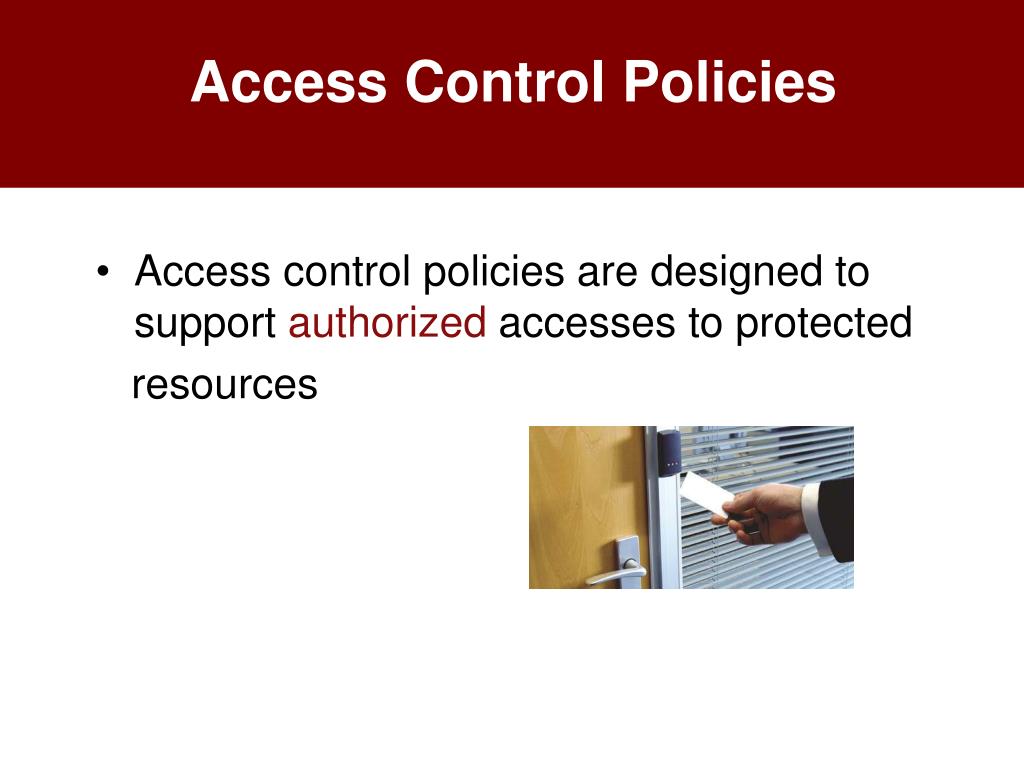 Access Control Policies

• Access control policies are designed to support authorized accesses to protected resources